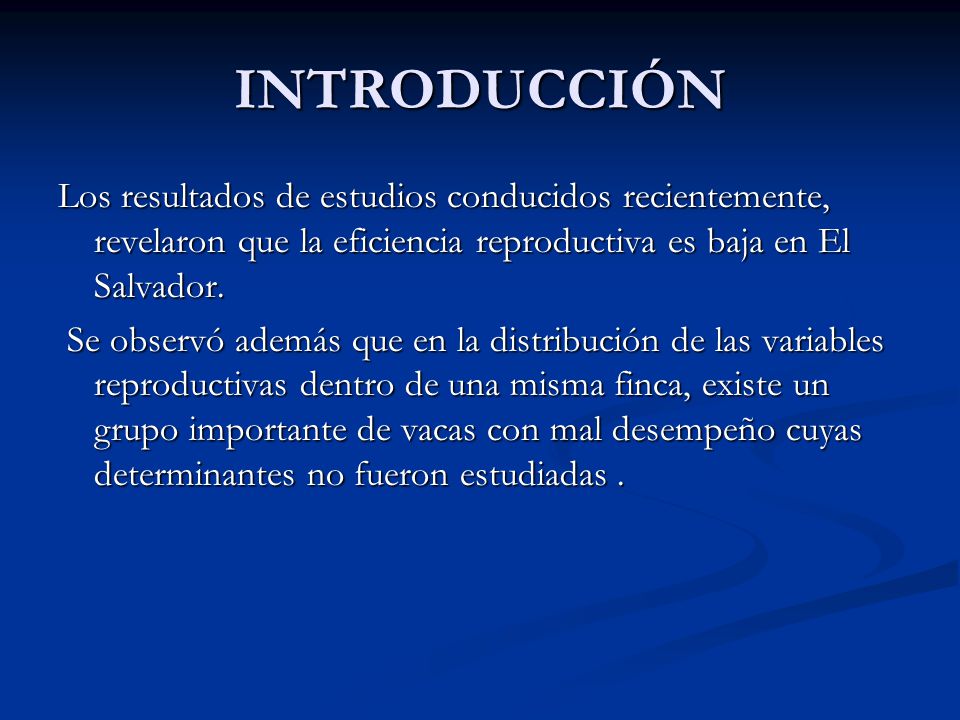 INTRODUCCIÓN

Los resultados de estudios conducidos recientemente, revelaron que la eficiencia reproductiva es baja en El Salvador.

Se observó además que en la distribución de las variables reproductivas dentro de una misma finca, existe un grupo importante de vacas con mal desempeño cuyas determinantes no fueron estudiadas .